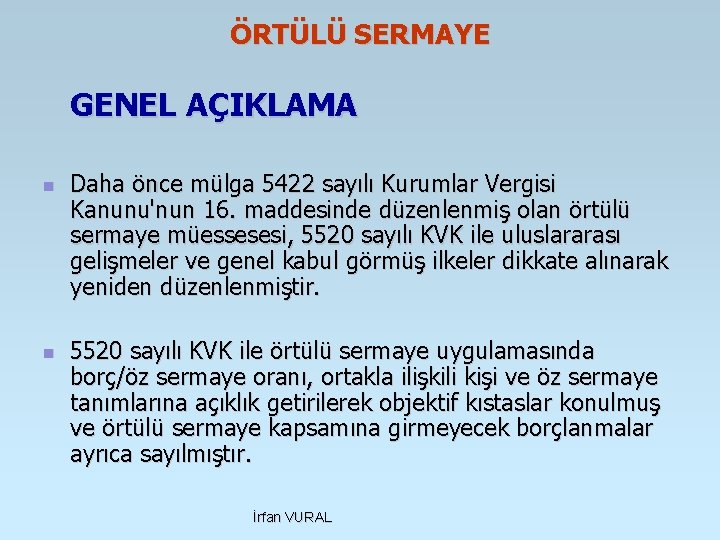 ÖRTÜLÜ SERMAYE

GENEL AÇIKLAMA

Daha önce mülga 5422 sayılı Kurumlar Vergisi Kanunu'nun 16. maddesinde düzenlenmiş olan örtülü sermaye müessesesi, 5520 sayılı KVK ile uluslararası gelişmeler ve genel kabul görmüş ilkeler dikkate alınarak yeniden düzenlenmiştir.

5520 sayılı KVK ile örtülü sermaye uygulamasında borç/öz sermaye oranı, ortakla ilişkili kişi ve öz sermaye tanımlarına açıklık getirilerek objektif kıstaslar konulmuş ve örtülü sermaye kapsamına girmeyecek borçlanmalar ayrıca sayılmıştır.

İrfan VURAL